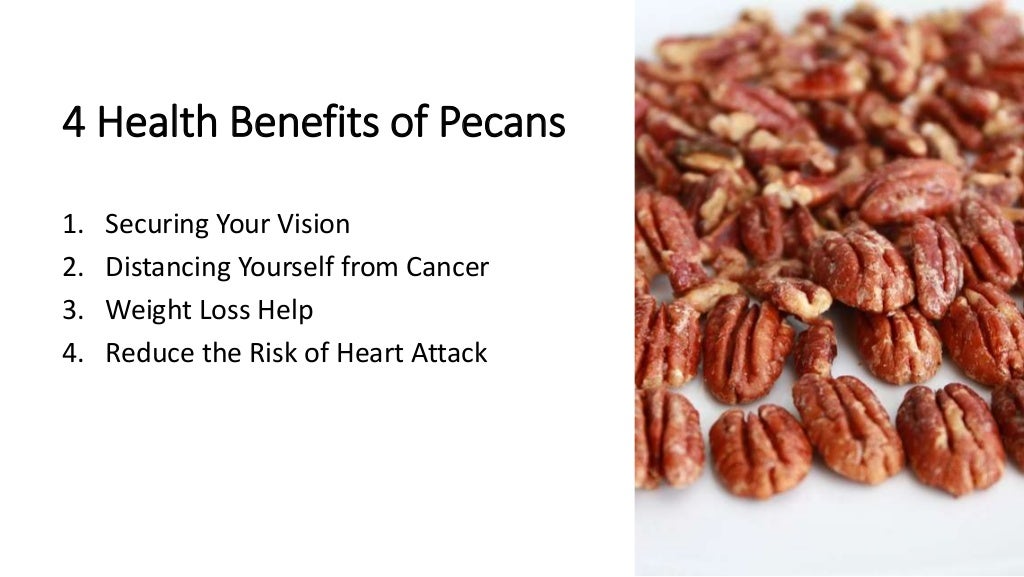 4 Health Benefits of Pecans

1. Securing Your Vision
2. Distancing Yourself from Cancer
3. Weight Loss Help
4. Reduce the Risk of Heart Attack